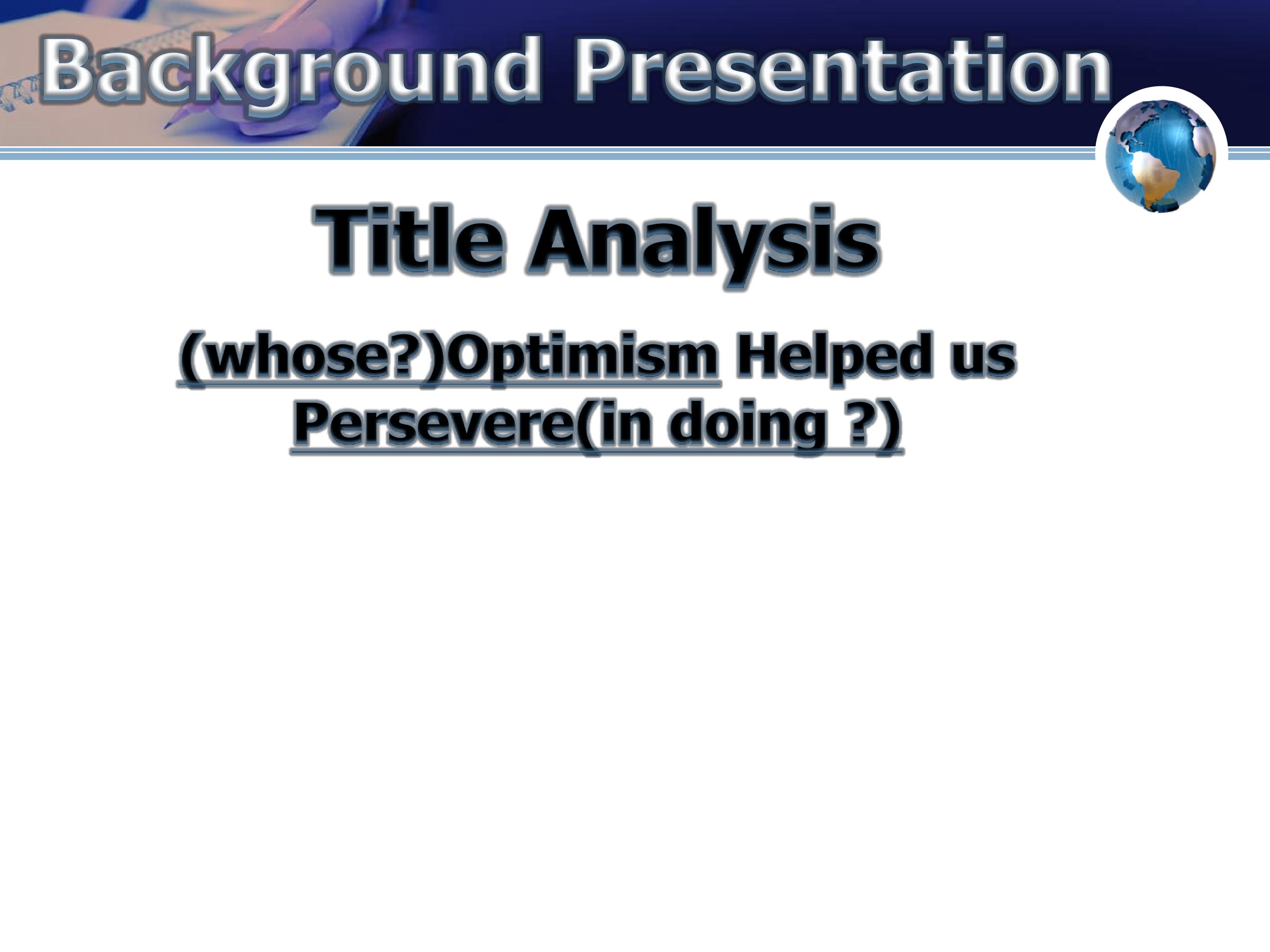 Background Presentation

Title Analysis

(whose?)Optimism Helped us Persevere(in doing ?)